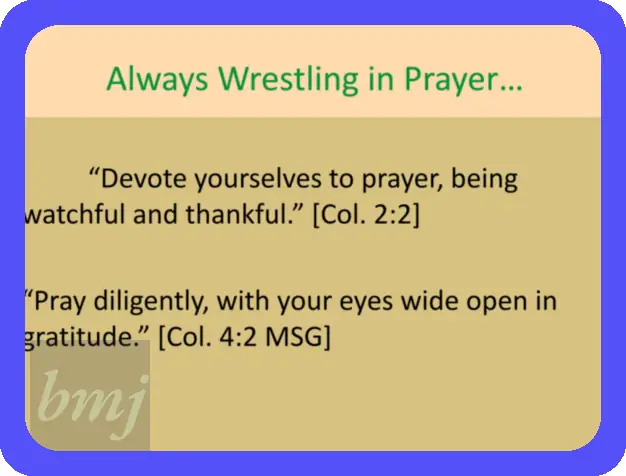 Always Wrestling in Prayer…

“Devote yourselves to prayer, being watchful and thankful.” [Col. 2:2]

“Pray diligently, with your eyes wide open in gratitude.” [Col. 4:2 MSG]

bmj